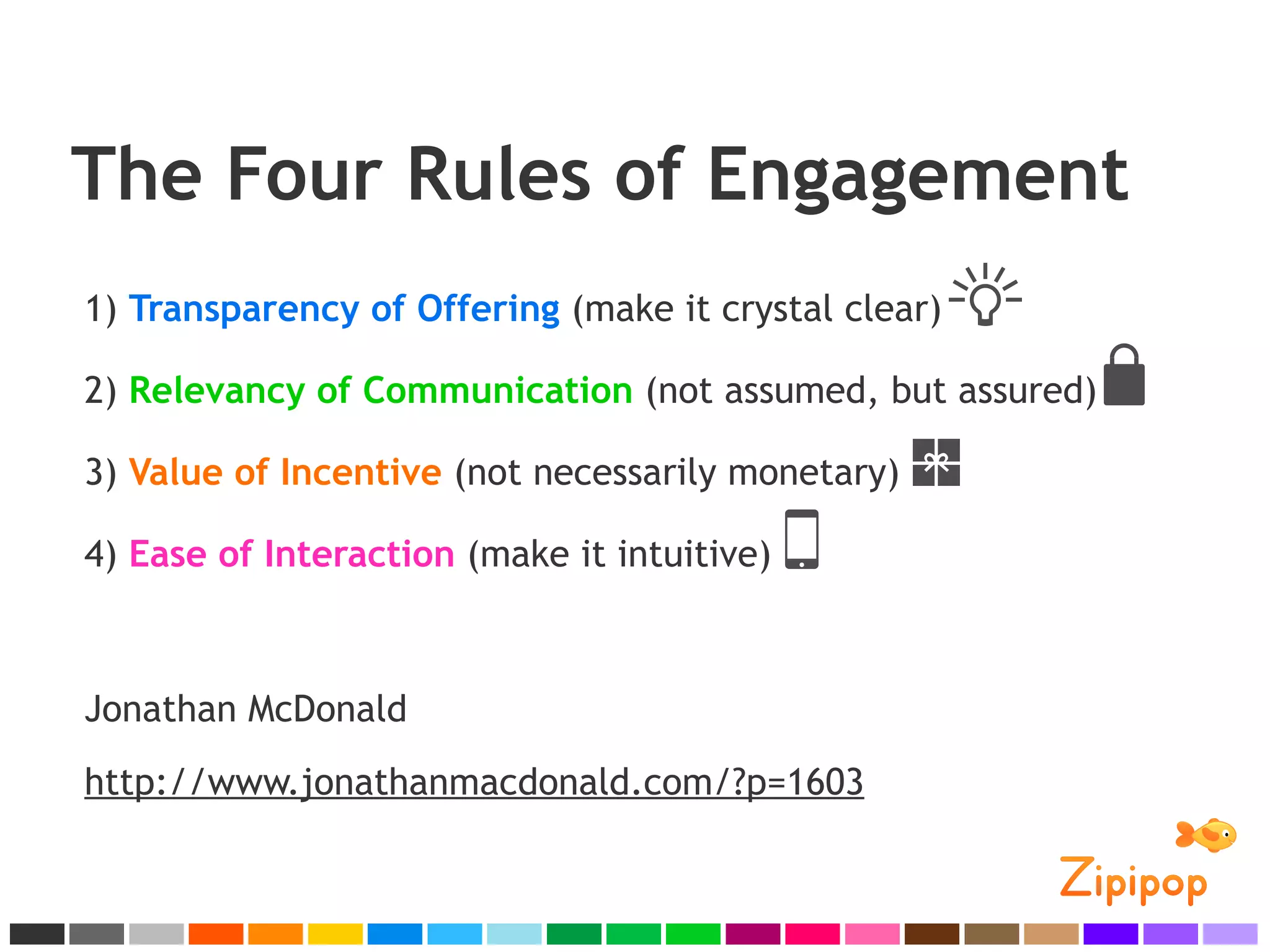 The Four Rules of Engagement

1) Transparency of Offering (make it crystal clear)

2) Relevancy of Communication (not assumed, but assured)

3) Value of Incentive (not necessarily monetary)

4) Ease of Interaction (make it intuitive)

Jonathan McDonald

http://www.jonathanmacdonald.com/?p=1603

Zipipop